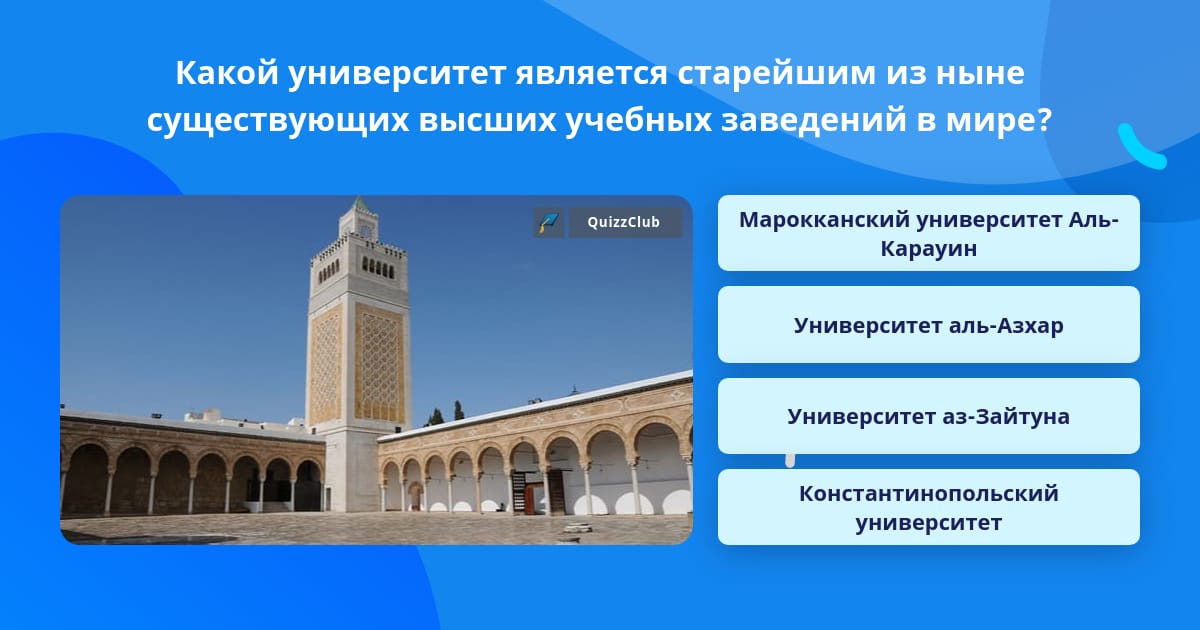 Какой университет является старейшим из ныне существующих высших учебных заведений в мире?

QuizzClub

Марокканский университет Аль-Карауин

Университет аль-Азхар

Университет аз-Зайтуна

Константинопольский университет